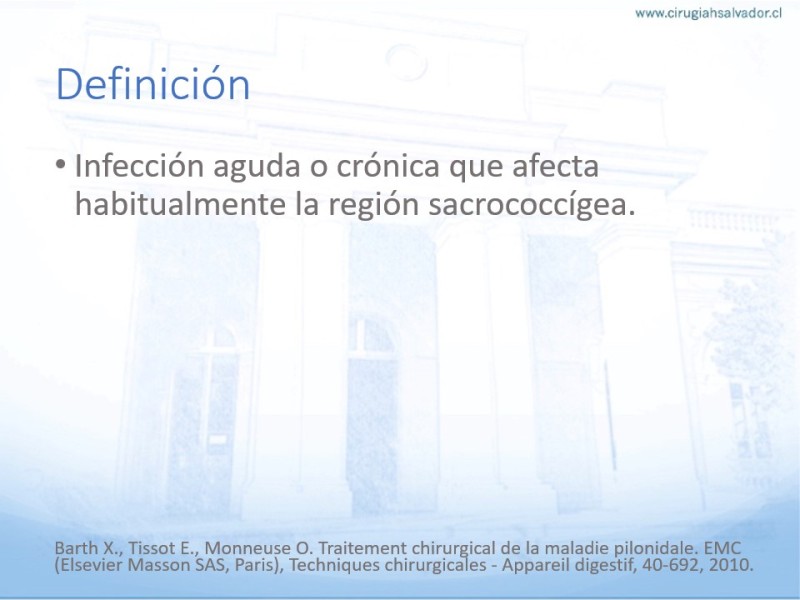 www.cirugiahsalvador.cl

Definición

• Infección aguda o crónica que afecta habitualmente la región sacrococcígea.

Barth X., Tissot E., Monneuse O. Traitement chirurgical de la maladie pilonidale. EMC (Elsevier Masson SAS, Paris), Techniques chirurgicales - Appareil digestif, 40-692, 2010.